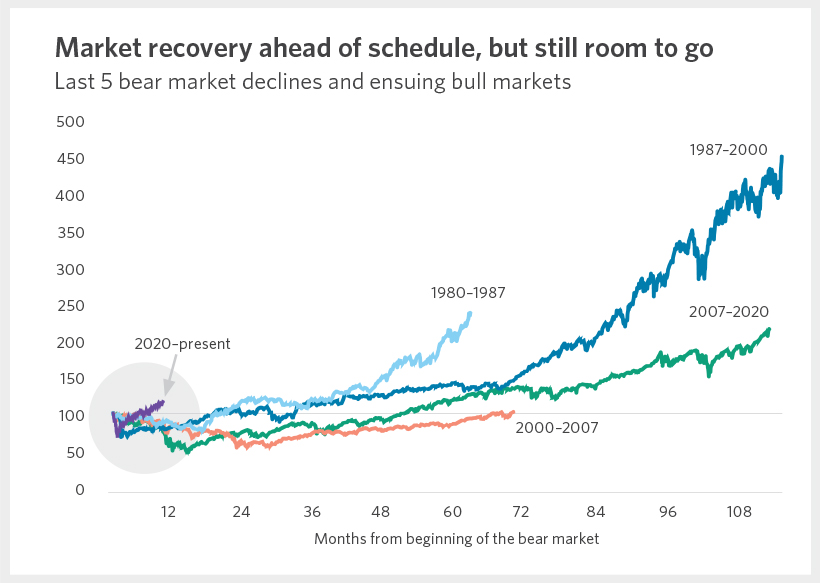 Market recovery ahead of schedule, but still room to go

Last 5 bear market declines and ensuing bull markets

500
450
400
350
300
250
200
150
100
50
0

1987–2000
1980–1987
2007–2020
2020–present
2000–2007

12 24 36 48 60 72 84 96 108

Months from beginning of the bear market